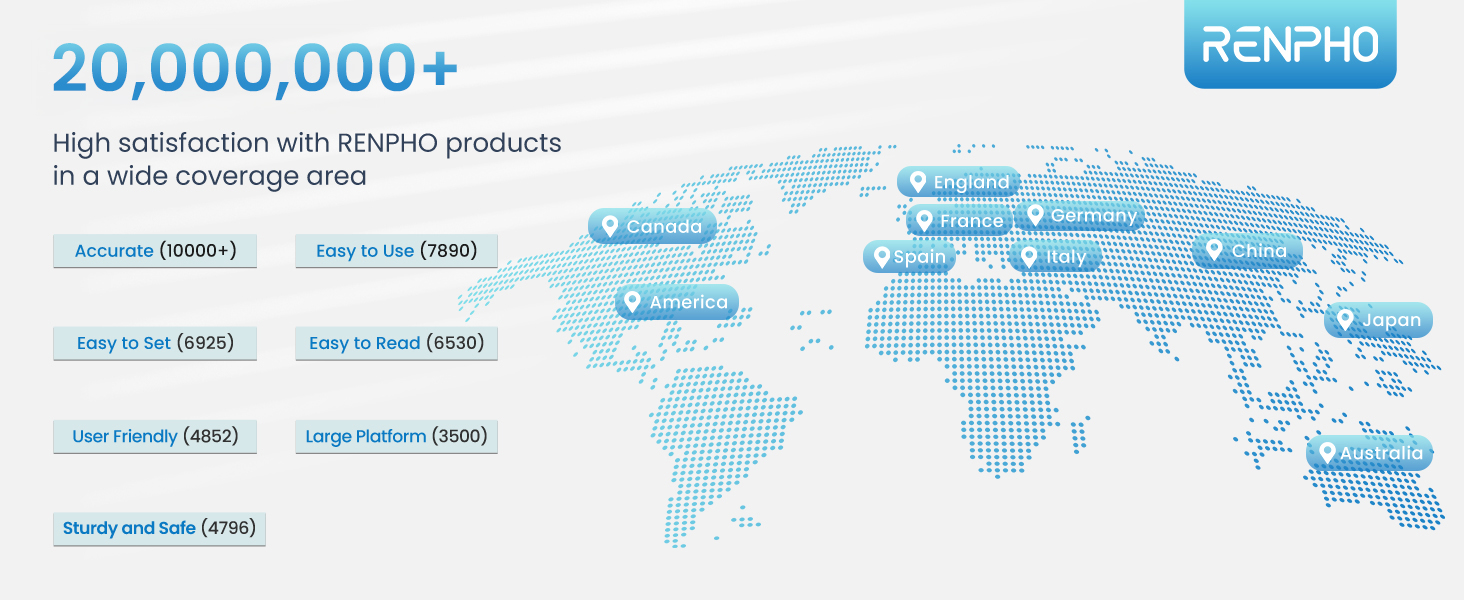 20,000,000+

RENPHO

High satisfaction with RENPHO products in a wide coverage area

Accurate (10000+)
Easy to Use (7890)
Easy to Set (6925)
Easy to Read (6530)
User Friendly (4852)
Large Platform (3500)
Sturdy and Safe (4796)

Canada
America
England
France
Germany
Spain
Italy
China
Japan
Australia